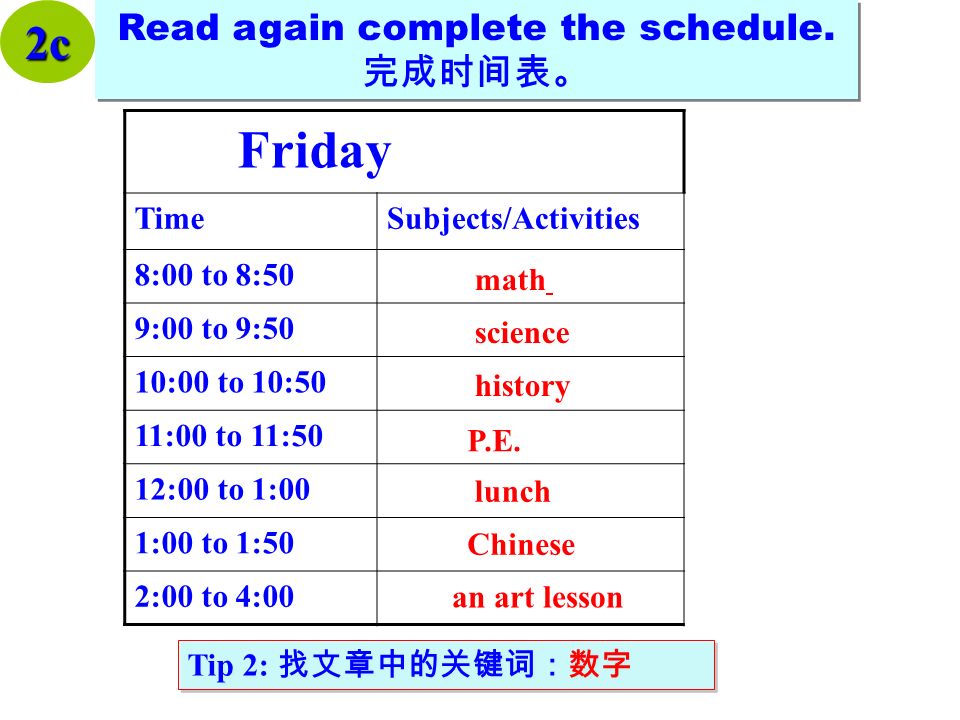 2c

Read again complete the schedule.
完成时间表。

| Friday | |
|---|---|
| Time | Subjects/Activities |
| 8:00 to 8:50 | math |
| 9:00 to 9:50 | science |
| 10:00 to 10:50 | history |
| 11:00 to 11:50 | P.E. |
| 12:00 to 1:00 | lunch |
| 1:00 to 1:50 | Chinese |
| 2:00 to 4:00 | an art lesson |

Tip 2: 找文章中的关键词：数字